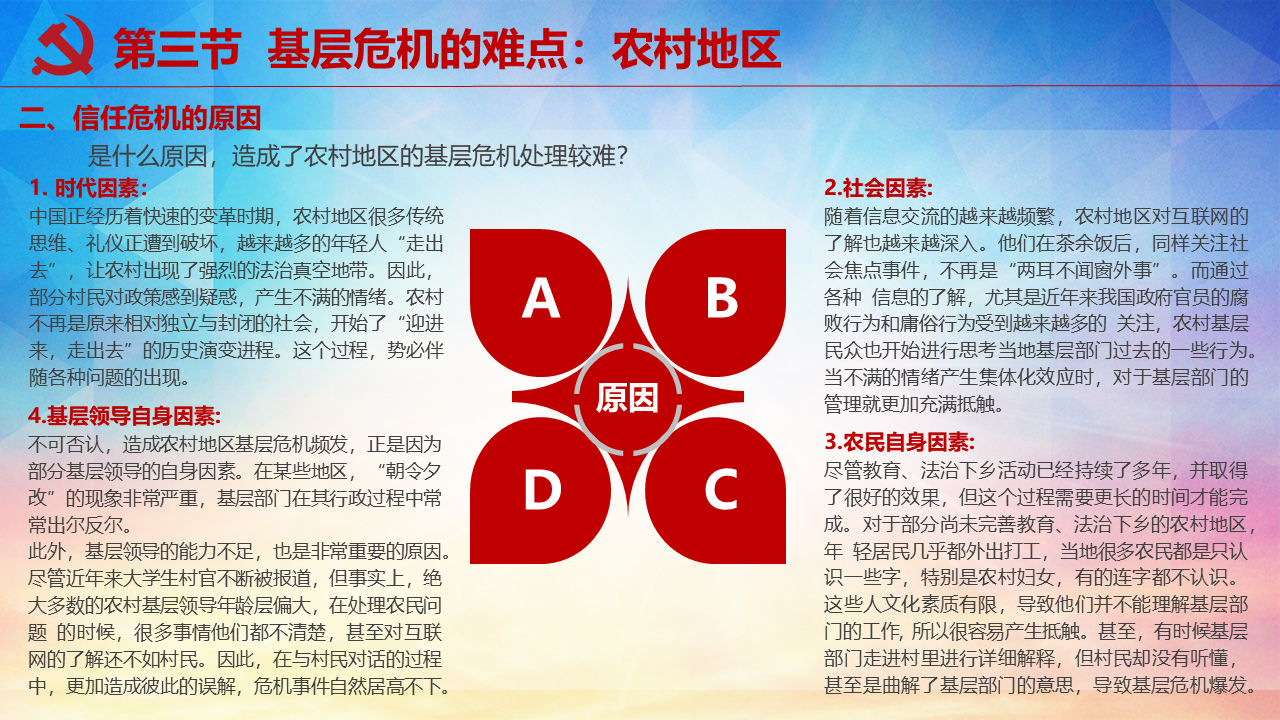 第三节 基层危机的难点：农村地区

二、信任危机的原因

是什么原因，造成了农村地区的基层危机处理较难？

1. 时代因素：
中国正经历着快速的变革时期，农村地区很多传统思维、礼仪正遭到破坏，越来越多的年轻人“走出去”，让农村出现了强烈的法治真空地带。因此，部分村民对政策感到疑惑，产生不满的情绪。农村不再是原来相对独立与封闭的社会，开始了“迎进来，走出去”的历史演变进程。这个过程，势必伴随各种问题的出现。

4.基层领导自身因素:
不可否认，造成农村地区基层危机频发，正是因为部分基层领导的自身因素。在某些地区，“朝令夕改”的现象非常严重，基层部门在其行政过程中常常出尔反尔。
此外，基层领导的能力不足，也是非常重要的原因。尽管近年来大学生村官不断被报道，但事实上，绝大多数的农村基层领导年龄层偏大，在处理农民问题 的时候，很多事情他们都不清楚，甚至对互联网的了解还不如村民。因此，在与村民对话的过程中，更加造成彼此的误解，危机事件自然居高不下。

A

B

原因

D

C

2.社会因素:
随着信息交流的越来越频繁，农村地区对互联网的了解也越来越深入。他们在茶余饭后，同样关注社会焦点事件，不再是“两耳不闻窗外事”。而通过各种 信息的了解，尤其是近年来我国政府官员的腐败行为和庸俗行为受到越来越多的 关注，农村基层民众也开始进行思考当地基层部门过去的一些行为。当不满的情绪产生集体化效应时，对于基层部门的管理就更加充满抵触。

3.农民自身因素:
尽管教育、法治下乡活动已经持续了多年，并取得了很好的效果，但这个过程需要更长的时间才能完成。对于部分尚未完善教育、法治下乡的农村地区，年 轻居民几乎都外出打工，当地很多农民都是只认识一些字，特别是农村妇女，有的连字都不认识。这些人文化素质有限，导致他们并不能理解基层部门的工作, 所以很容易产生抵触。甚至，有时候基层部门走进村里进行详细解释，但村民却没有听懂，甚至是曲解了基层部门的意思，导致基层危机爆发。